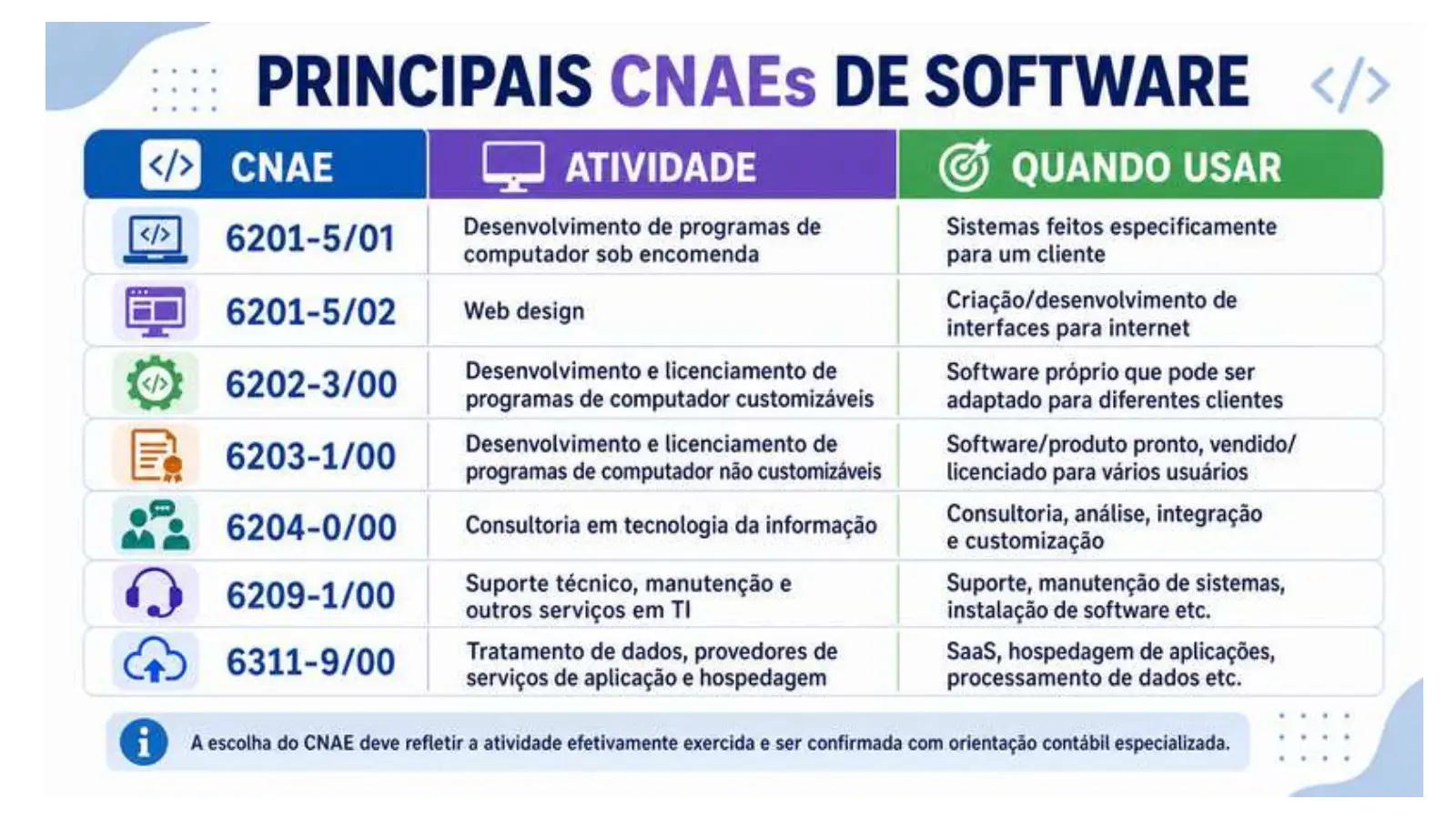 PRINCIPAIS CNAEs DE SOFTWARE

| CNAE | ATIVIDADE | QUANDO USAR |
|---|---|---|
| 6201-5/01 | Desenvolvimento de programas de computador sob encomenda | Sistemas feitos especificamente para um cliente |
| 6201-5/02 | Web design | Criação/desenvolvimento de interfaces para internet |
| 6202-3/00 | Desenvolvimento e licenciamento de programas de computador customizáveis | Software próprio que pode ser adaptado para diferentes clientes |
| 6203-1/00 | Desenvolvimento e licenciamento de programas de computador não customizáveis | Software/produto pronto, vendido/ licenciado para vários usuários |
| 6204-0/00 | Consultoria em tecnologia da informação | Consultoria, análise, integração e customização |
| 6209-1/00 | Suporte técnico, manutenção e outros serviços em TI | Suporte, manutenção de sistemas, instalação de software etc. |
| 6311-9/00 | Tratamento de dados, provedores de serviços de aplicação e hospedagem | SaaS, hospedagem de aplicações, processamento de dados etc. |

A escolha do CNAE deve refletir a atividade efetivamente exercida e ser confirmada com orientação contábil especializada.